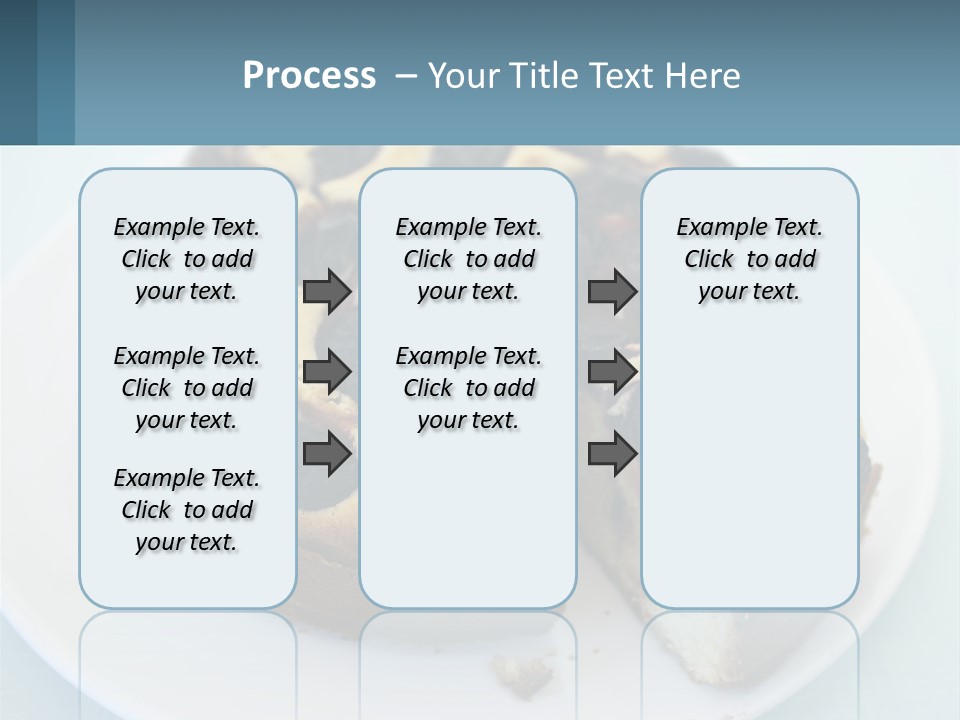 Process – Your Title Text Here

Example Text. Click to add your text.

Example Text. Click to add your text.

Example Text. Click to add your text.

Example Text. Click to add your text.

Example Text. Click to add your text.

Example Text. Click to add your text.